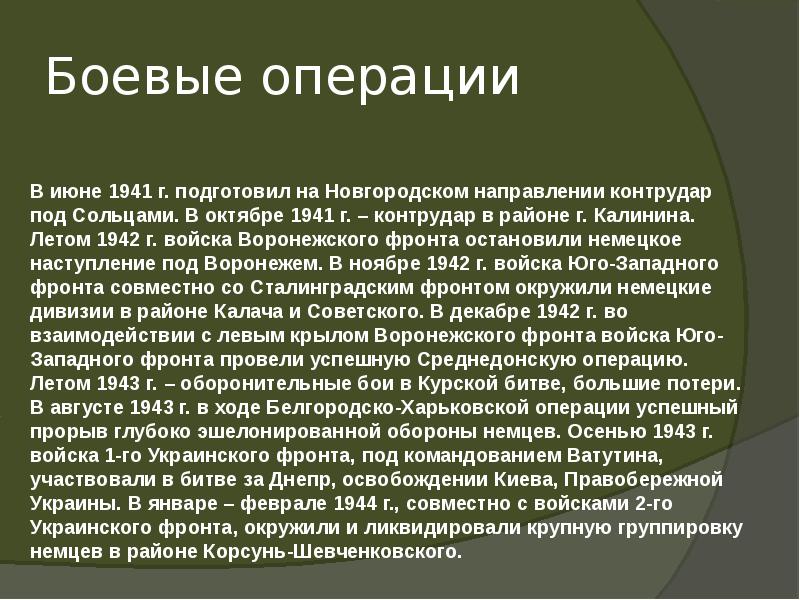 Боевые операции

В июне 1941 г. подготовил на Новгородском направлении контрудар под Сольцами. В октябре 1941 г. – контрудар в районе г. Калинина. Летом 1942 г. войска Воронежского фронта остановили немецкое наступление под Воронежем. В ноябре 1942 г. войска Юго-Западного фронта совместно со Сталинградским фронтом окружили немецкие дивизии в районе Калача и Советского. В декабре 1942 г. во взаимодействии с левым крылом Воронежского фронта войска Юго-Западного фронта провели успешную Среднедонскую операцию. Летом 1943 г. – оборонительные бои в Курской битве, большие потери. В августе 1943 г. в ходе Белгородско-Харьковской операции успешный прорыв глубоко эшелонированной обороны немцев. Осенью 1943 г. войска 1-го Украинского фронта, под командованием Ватутина, участвовали в битве за Днепр, освобождении Киева, Правобережной Украины. В январе – феврале 1944 г., совместно с войсками 2-го Украинского фронта, окружили и ликвидировали крупную группировку немцев в районе Корсунь-Шевченковского.